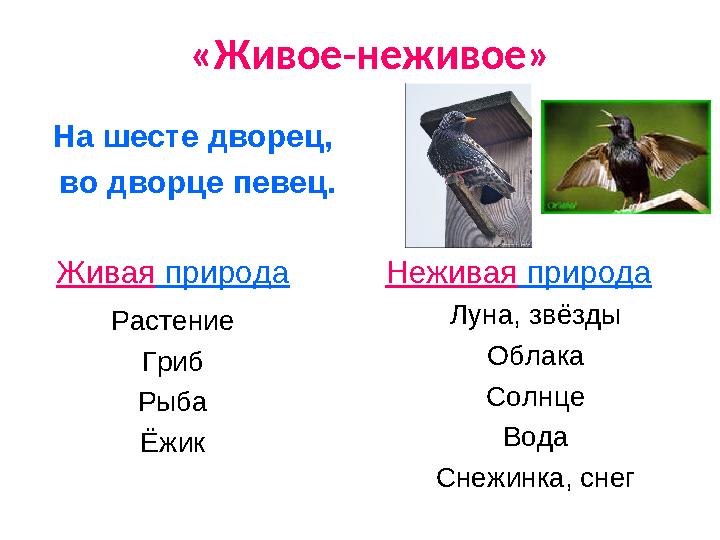 «Живое-неживое»

На шесте дворец,
во дворце певец.

Живая природа

Растение
Гриб
Рыба
Ёжик

Неживая природа

Луна, звёзды
Облака
Солнце
Вода
Снежинка, снег